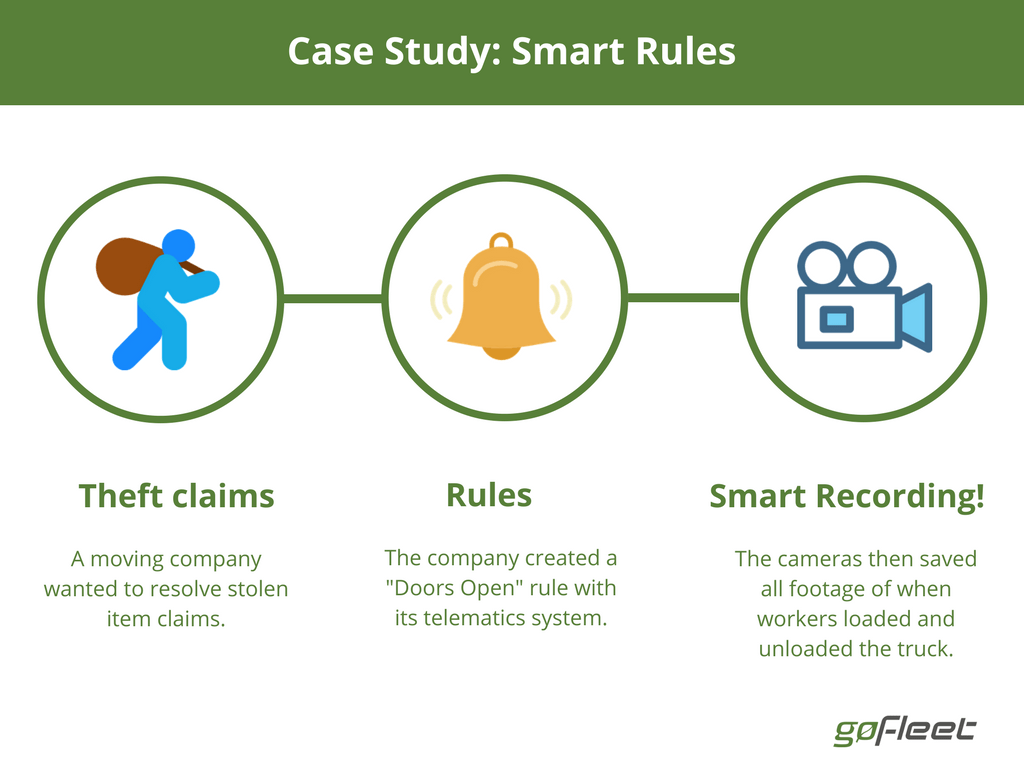 Case Study: Smart Rules

Theft claims

A moving company wanted to resolve stolen item claims.

Rules

The company created a "Doors Open" rule with its telematics system.

Smart Recording!

The cameras then saved all footage of when workers loaded and unloaded the truck.

goFleet